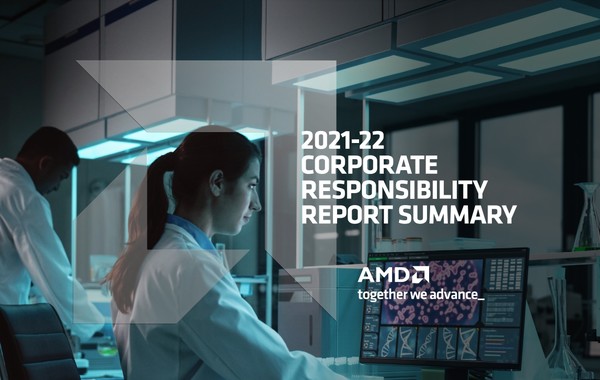 2021-22 CORPORATE RESPONSIBILITY REPORT SUMMARY

AMD

together we advance_